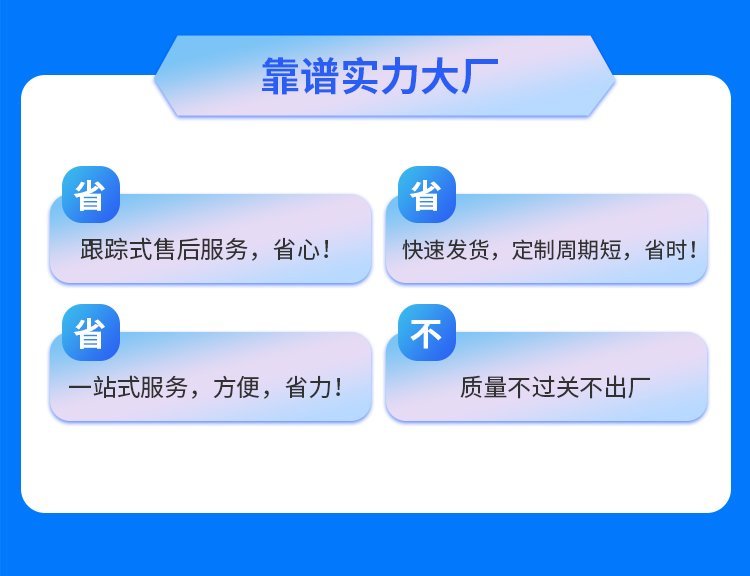 靠谱实力大厂

省
跟踪式售后服务，省心！

省
快速发货，定制周期短，省时！

省
一站式服务，方便，省力！

不
质量不过关不出厂